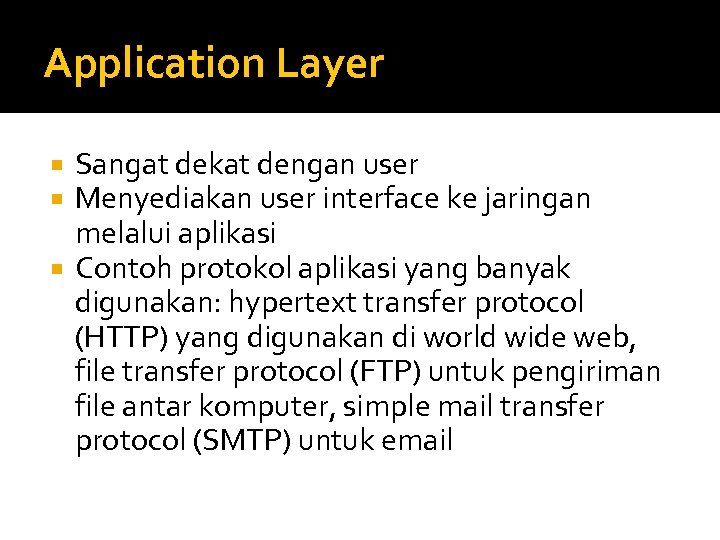 Application Layer

- Sangat dekat dengan user
- Menyediakan user interface ke jaringan melalui aplikasi
- Contoh protokol aplikasi yang banyak digunakan: hypertext transfer protocol (HTTP) yang digunakan di world wide web, file transfer protocol (FTP) untuk pengiriman file antar komputer, simple mail transfer protocol (SMTP) untuk email